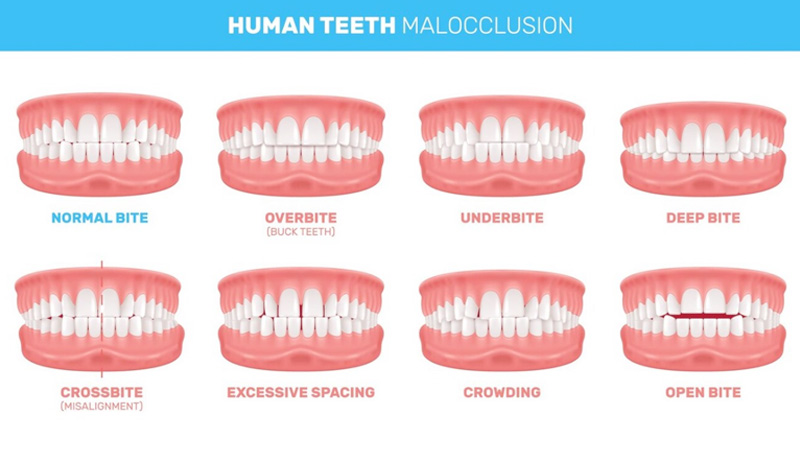 HUMAN TEETH MALOCCLUSION

NORMAL BITE

OVERBITE
(BUCK TEETH)

UNDERBITE

DEEP BITE

CROSSBITE
(MISALIGNMENT)

EXCESSIVE SPACING

CROWDING

OPEN BITE